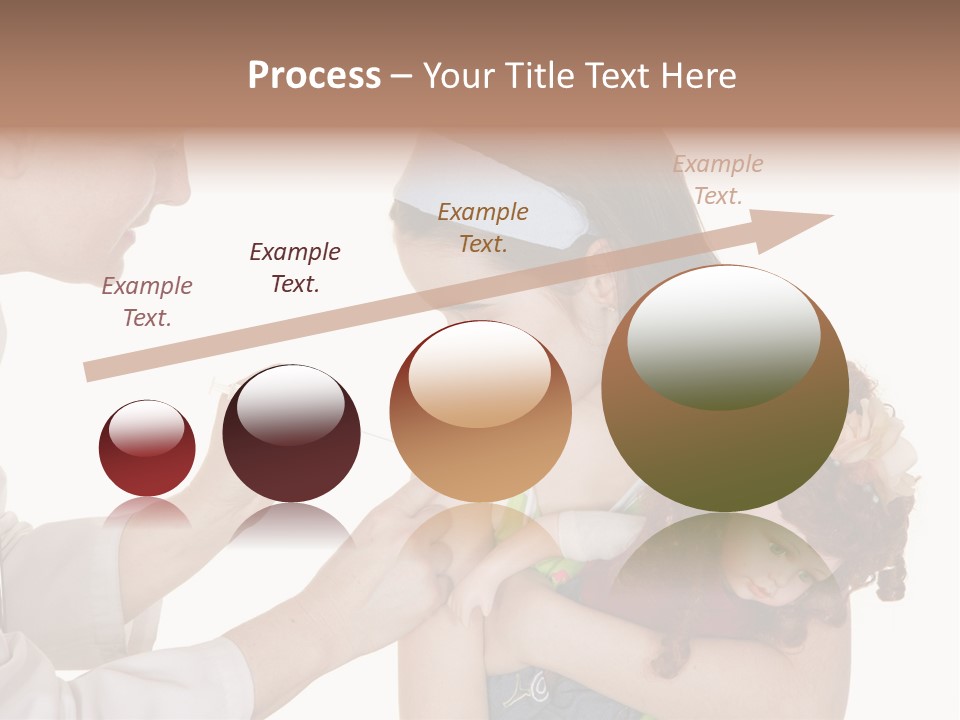 Process – Your Title Text Here

Example Text.

Example Text.

Example Text.

Example Text.